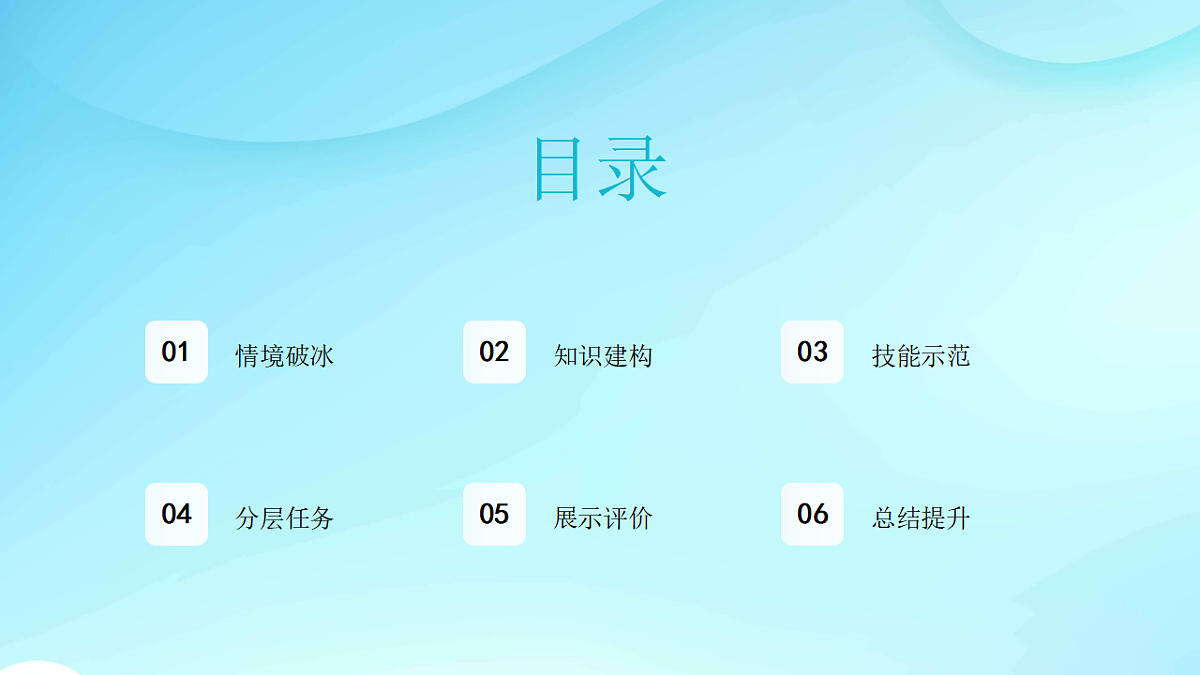 目录

01 情境破冰

02 知识建构

03 技能示范

04 分层任务

05 展示评价

06 总结提升